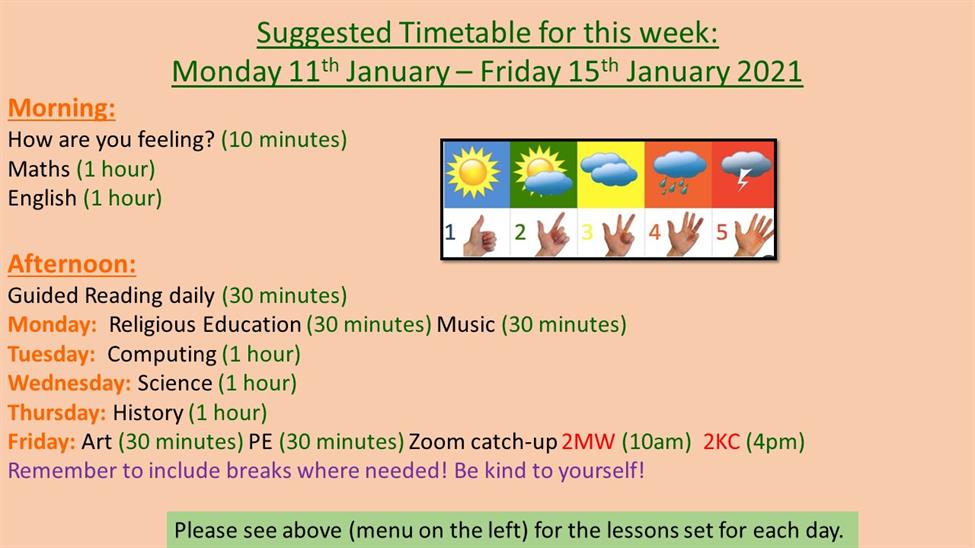 Suggested Timetable for this week:
Monday 11$^{th}$ January – Friday 15$^{th}$ January 2021

Morning:
How are you feeling? (10 minutes)
Maths (1 hour)
English (1 hour)

1 2 3 4 5

Afternoon:
Guided Reading daily (30 minutes)
Monday: Religious Education (30 minutes) Music (30 minutes)
Tuesday: Computing (1 hour)
Wednesday: Science (1 hour)
Thursday: History (1 hour)
Friday: Art (30 minutes) PE (30 minutes) Zoom catch-up 2MW (10am) 2KC (4pm)
Remember to include breaks where needed! Be kind to yourself!

Please see above (menu on the left) for the lessons set for each day.